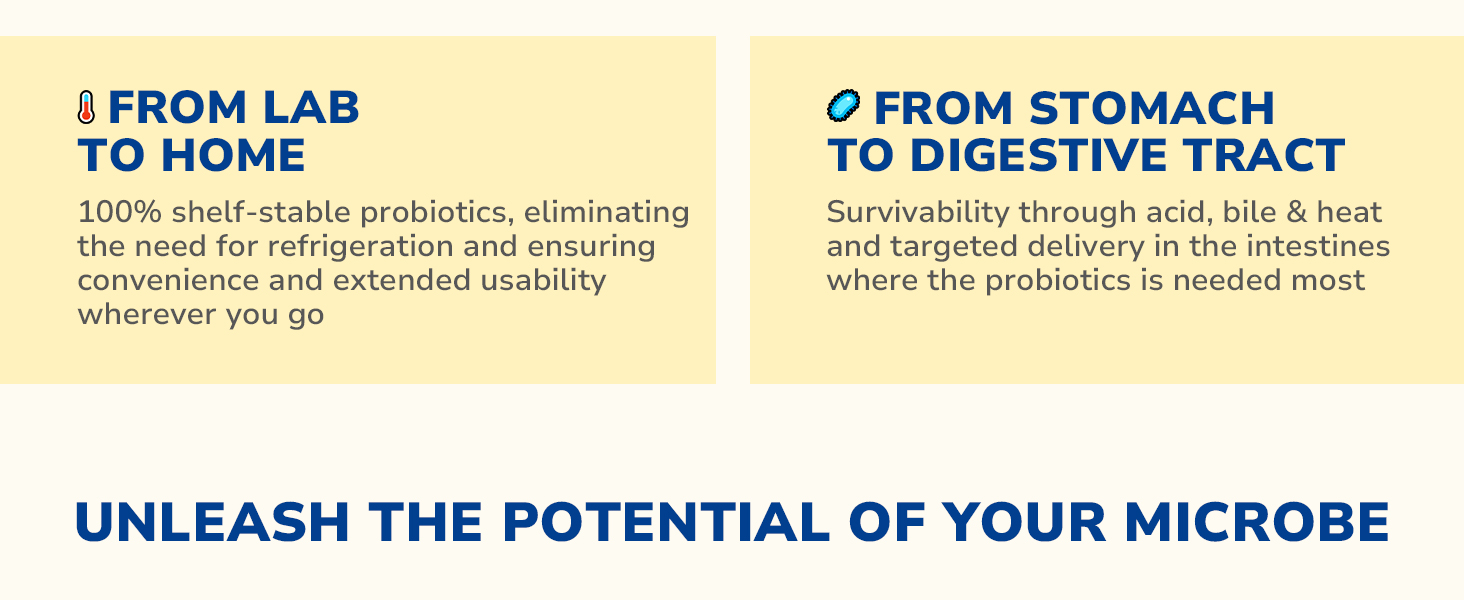 FROM LAB TO HOME

100% shelf-stable probiotics, eliminating the need for refrigeration and ensuring convenience and extended usability wherever you go

FROM STOMACH TO DIGESTIVE TRACT

Survivability through acid, bile & heat and targeted delivery in the intestines where the probiotics is needed most

UNLEASH THE POTENTIAL OF YOUR MICROBE